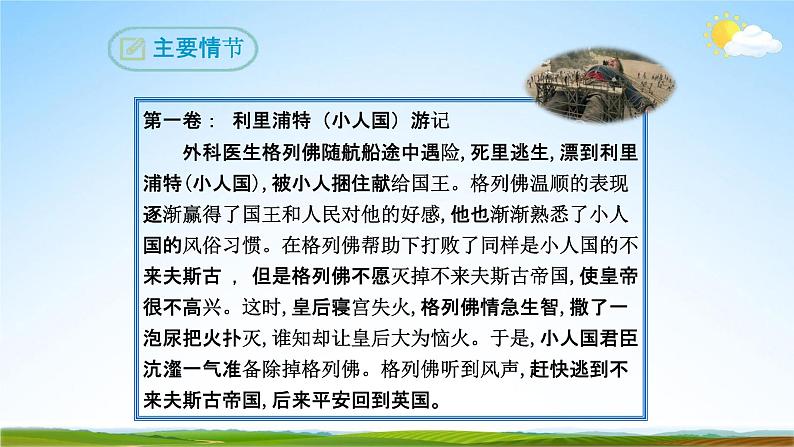 主要情节

第一卷： 利里浦特（小人国）游记

外科医生格列佛随航船途中遇险，死里逃生，漂到利里浦特（小人国），被小人捆住献给国王。格列佛温顺的表现逐渐赢得了国王和人民对他的好感，他也渐渐熟悉了小人国的风俗习惯。在格列佛帮助下打败了同样是小人国的不来夫斯古 ，但是格列佛不愿灭掉不来夫斯古帝国，使皇帝很不高兴。这时，皇后寝宫失火，格列佛情急生智，撒了一泡尿把火扑灭，谁知却让皇后大为恼火。于是，小人国君臣沆瀣一气准备除掉格列佛。格列佛听到风声，赶快逃到不来夫斯古帝国，后来平安回到英国。